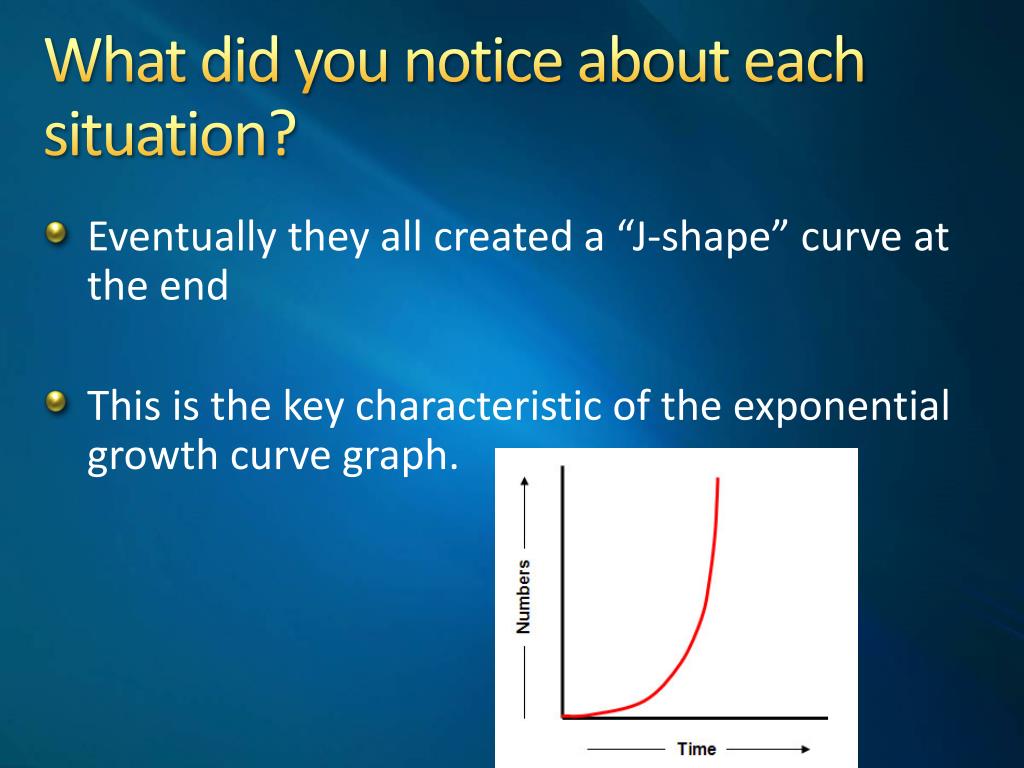 What did you notice about each situation?

Eventually they all created a “J-shape” curve at the end

This is the key characteristic of the exponential growth curve graph.

Numbers

Time